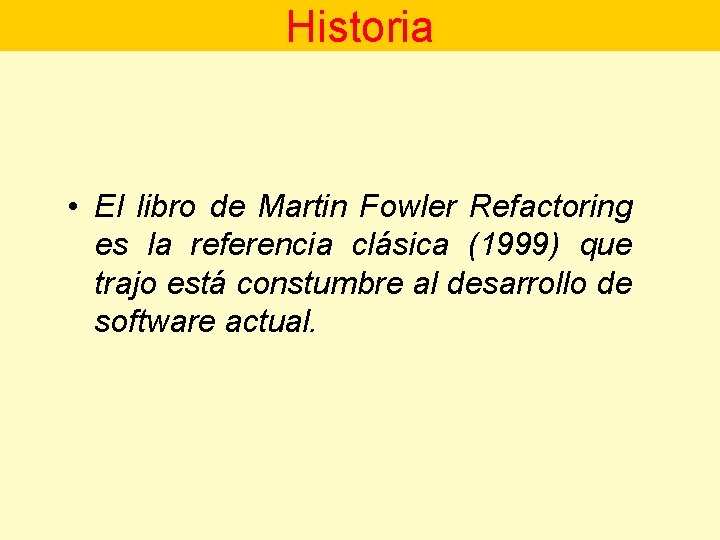 Historia

• El libro de Martin Fowler Refactoring es la referencia clásica (1999) que trajo está constumbre al desarrollo de software actual.